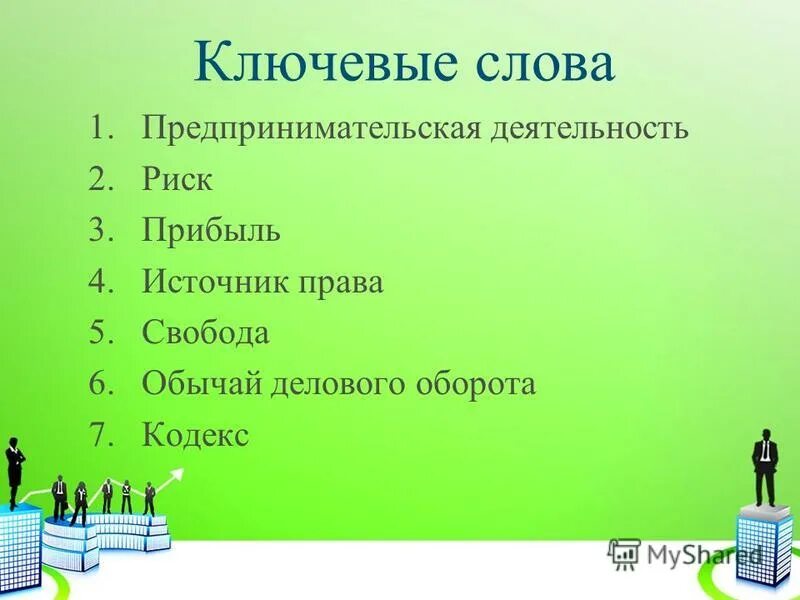 Ключевые слова

1. Предпринимательская деятельность
2. Риск
3. Прибыль
4. Источник права
5. Свобода
6. Обычай делового оборота
7. Кодекс

MyShared